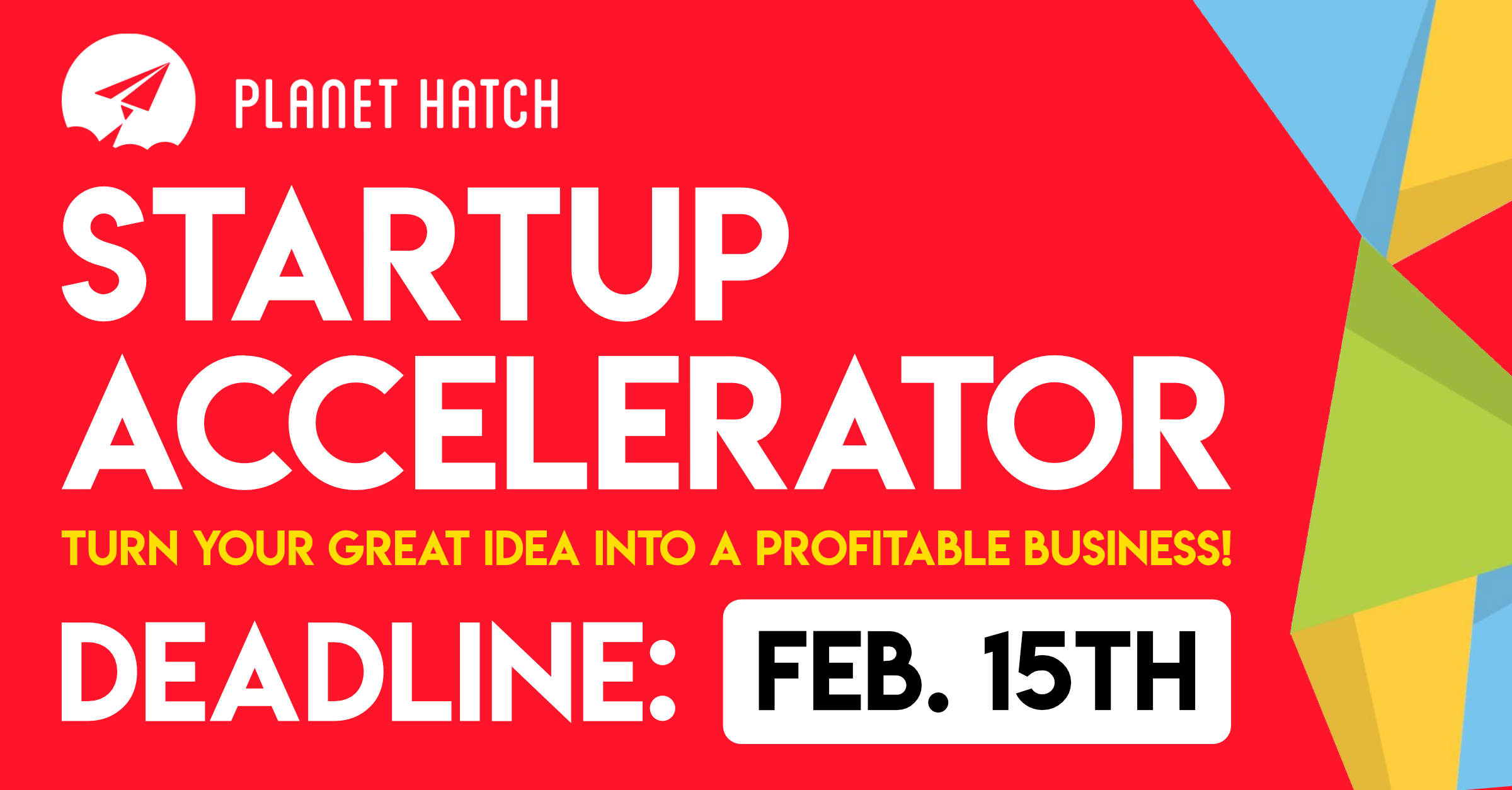 PLANET HATCH

STARTUP ACCELERATOR

TURN YOUR GREAT IDEA INTO A PROFITABLE BUSINESS!

DEADLINE: FEB. 15TH